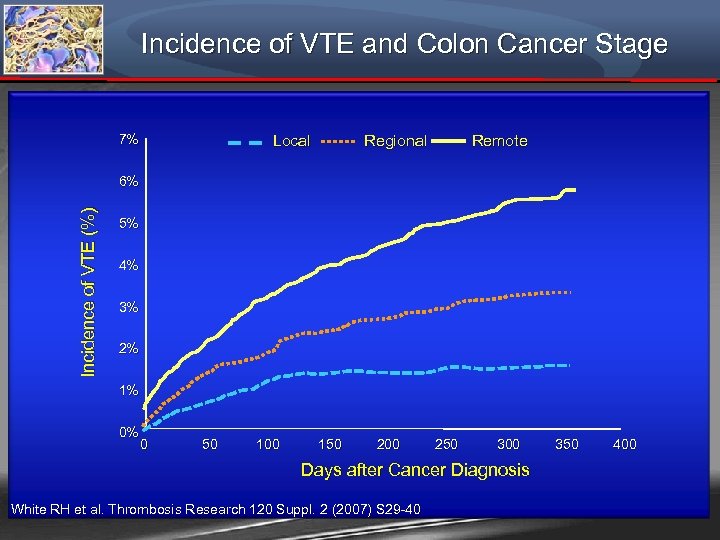 Incidence of VTE and Colon Cancer Stage

Local Regional Remote

Incidence of VTE (%)

7%
6%
5%
4%
3%
2%
1%
0%

0 50 100 150 200 250 300 350 400

Days after Cancer Diagnosis

White RH et al. Thrombosis Research 120 Suppl. 2 (2007) S29-40